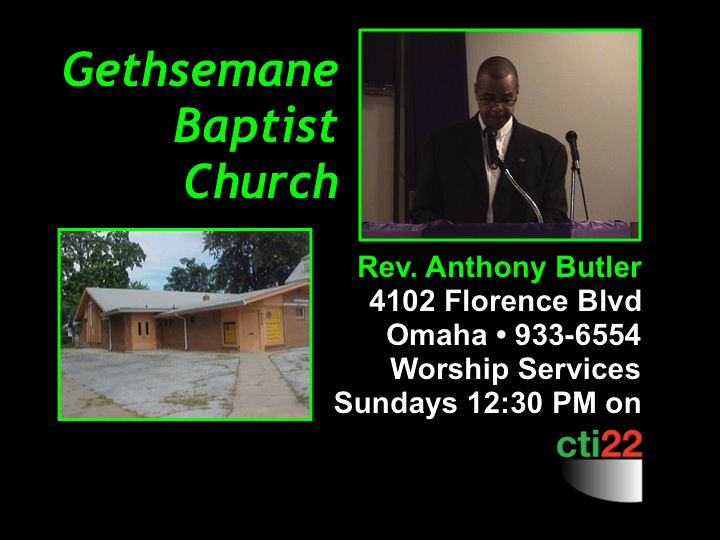 Gethsemane Baptist Church

Rev. Anthony Butler
4102 Florence Blvd
Omaha • 933-6554
Worship Services
Sundays 12:30 PM on

cti22